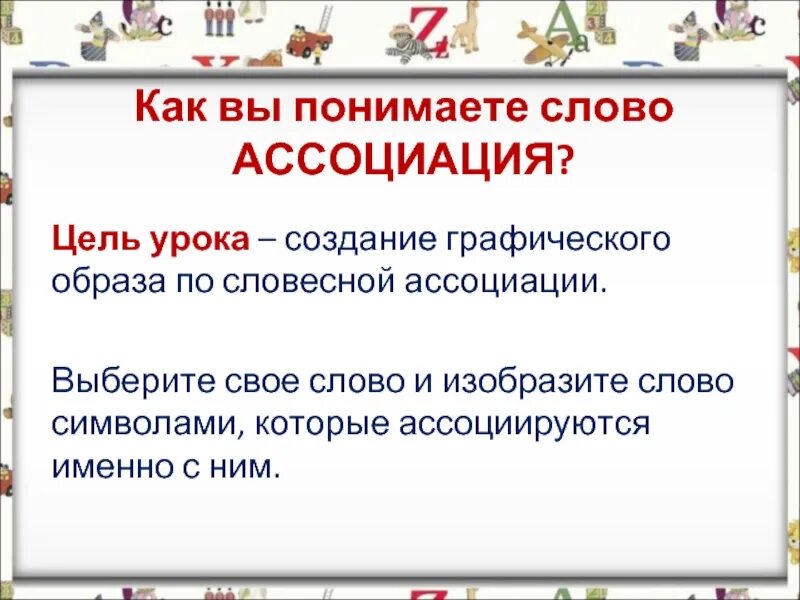 Как вы понимаете слово АССОЦИАЦИЯ?

Цель урока – создание графического образа по словесной ассоциации.

Выберите свое слово и изобразите слово символами, которые ассоциируются именно с ним.